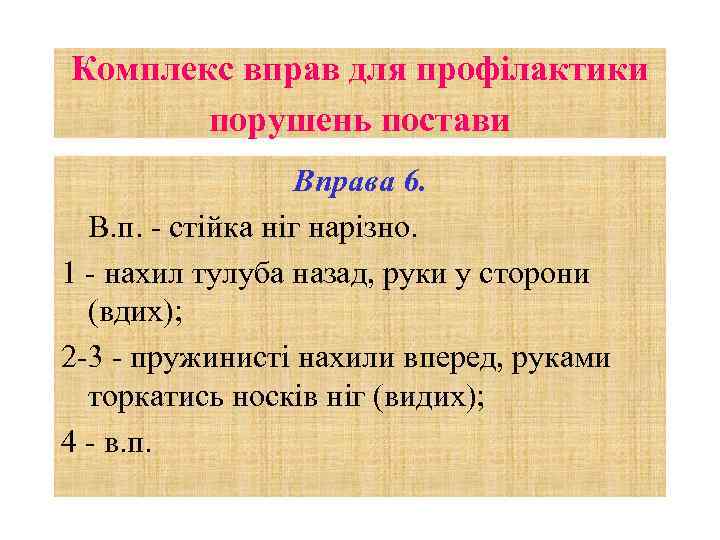 Комплекс вправ для профілактики порушень постави

Вправа 6.

В.п. - стійка ніг нарізно.

1 - нахил тулуба назад, руки у сторони (вдих);

2-3 - пружинисті нахили вперед, руками торкатись носків ніг (видих);

4 - в.п.